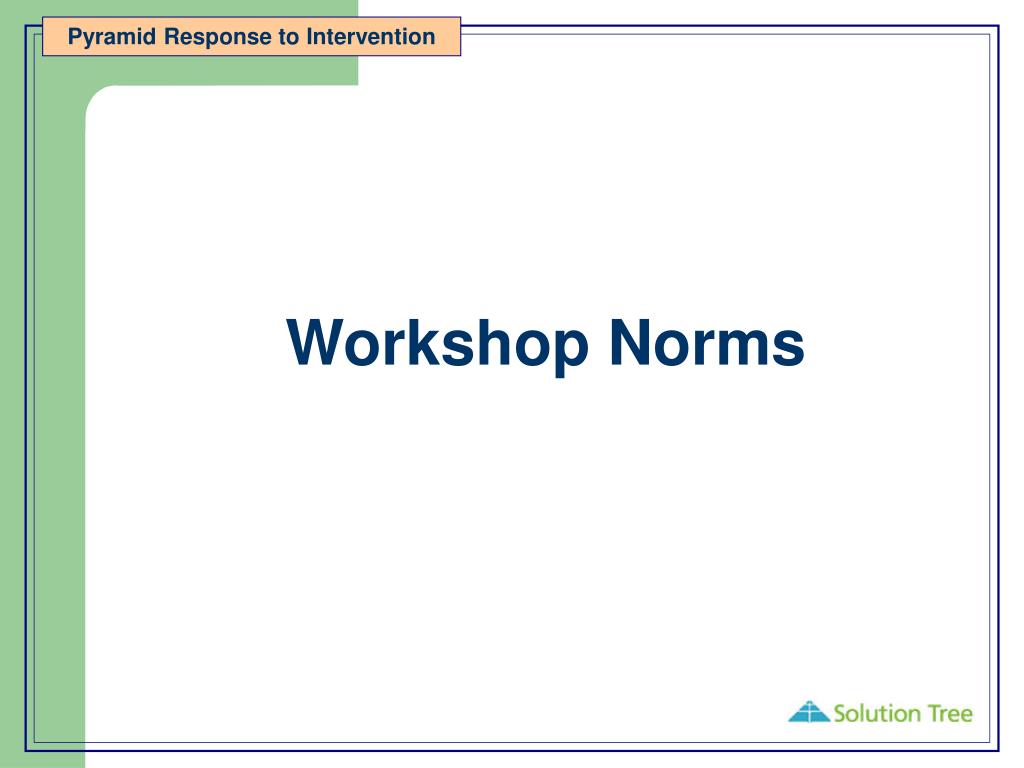 Pyramid Response to Intervention

Workshop Norms

Solution Tree